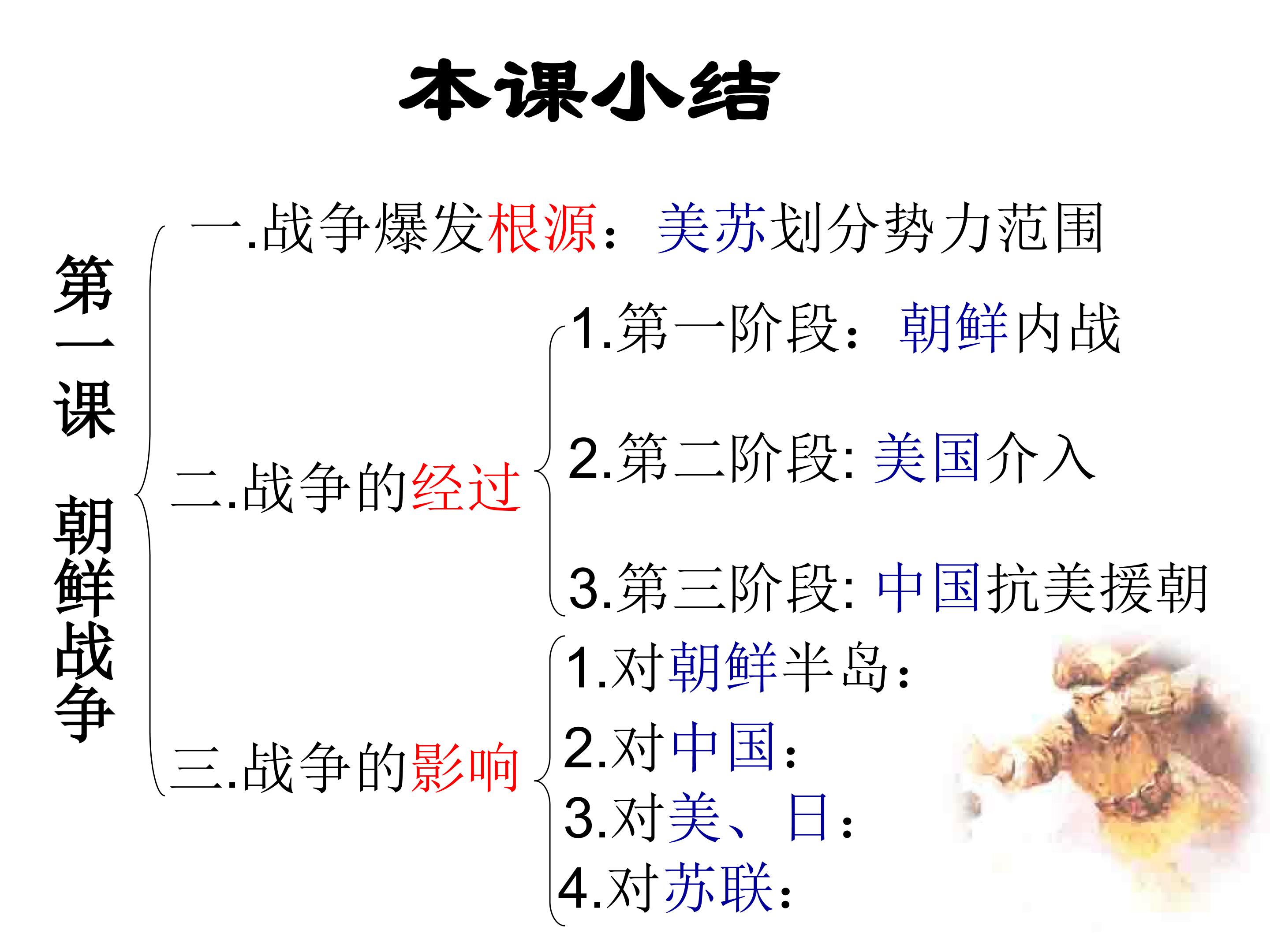 本课小结

第一课 朝鲜战争

一.战争爆发根源：美苏划分势力范围

二.战争的经过

1.第一阶段：朝鲜内战

2.第二阶段: 美国介入

3.第三阶段: 中国抗美援朝

三.战争的影响

1.对朝鲜半岛：

2.对中国：

3.对美、日：

4.对苏联：